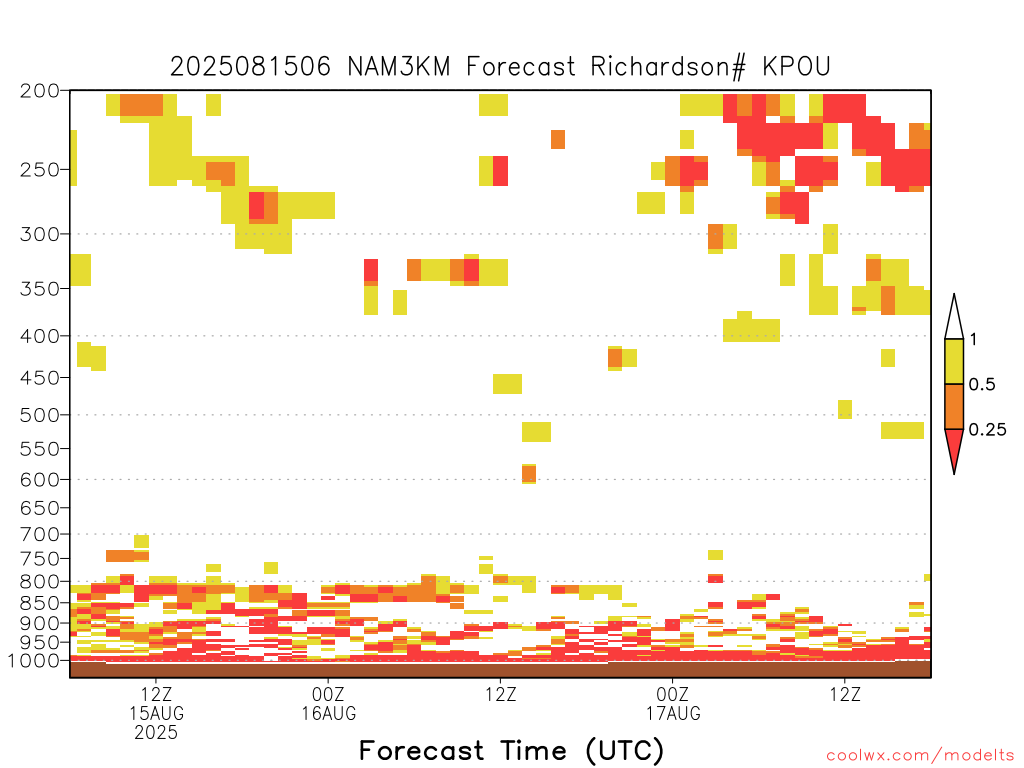 2025081506 NAM3KM Forecast Richardson# KPOU

200
250
300
350
400
450
500
550
600
650
700
750
800
850
900
950
1000

1
0.5
0.25

12Z
15AUG
2025
00Z
16AUG
12Z
00Z
17AUG
12Z

Forecast Time (UTC)

coolwx.com/modelts